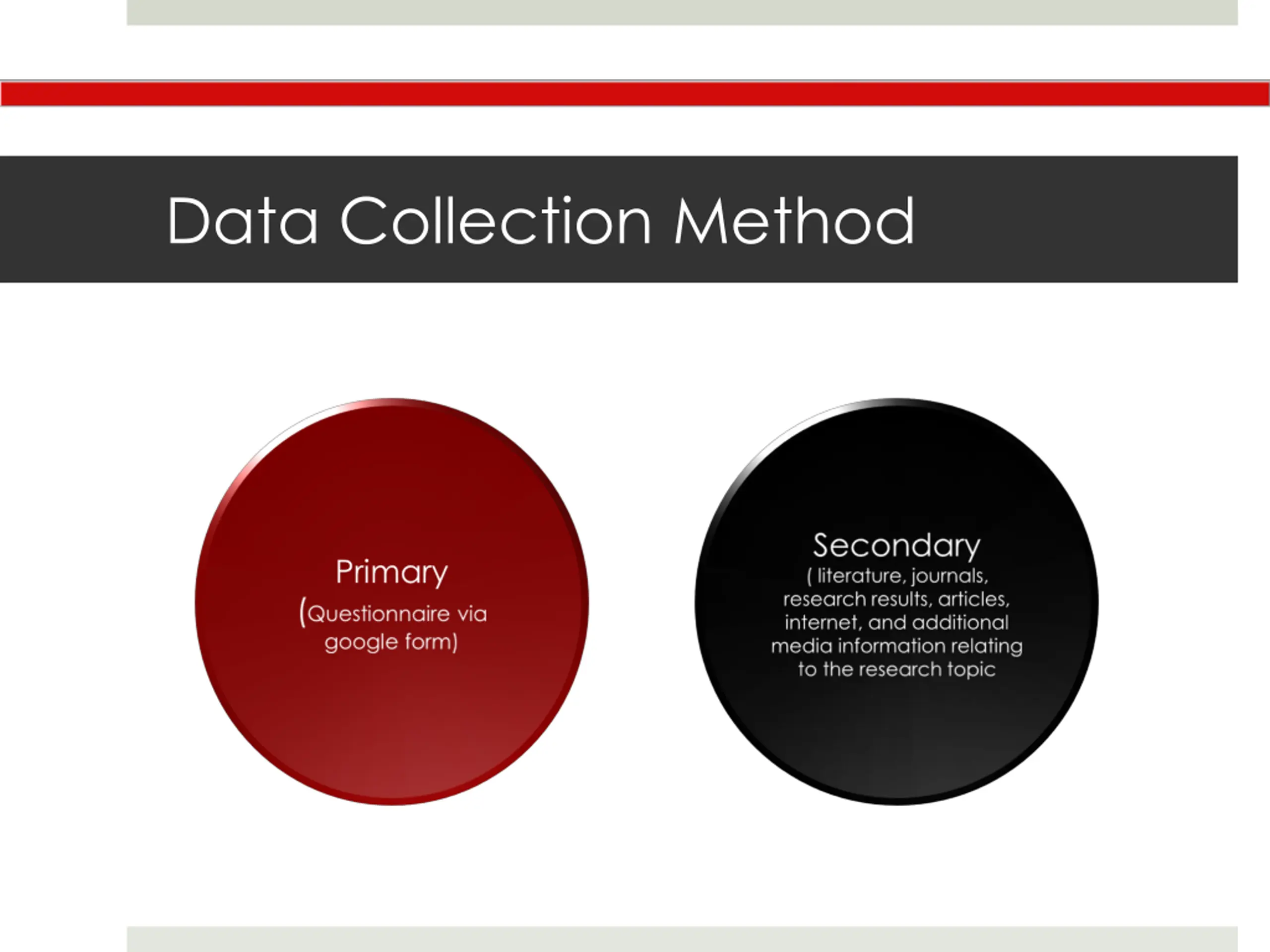 Data Collection Method

Primary
(Questionnaire via google form)

Secondary
( literature, journals, research results, articles, internet, and additional media information relating to the research topic